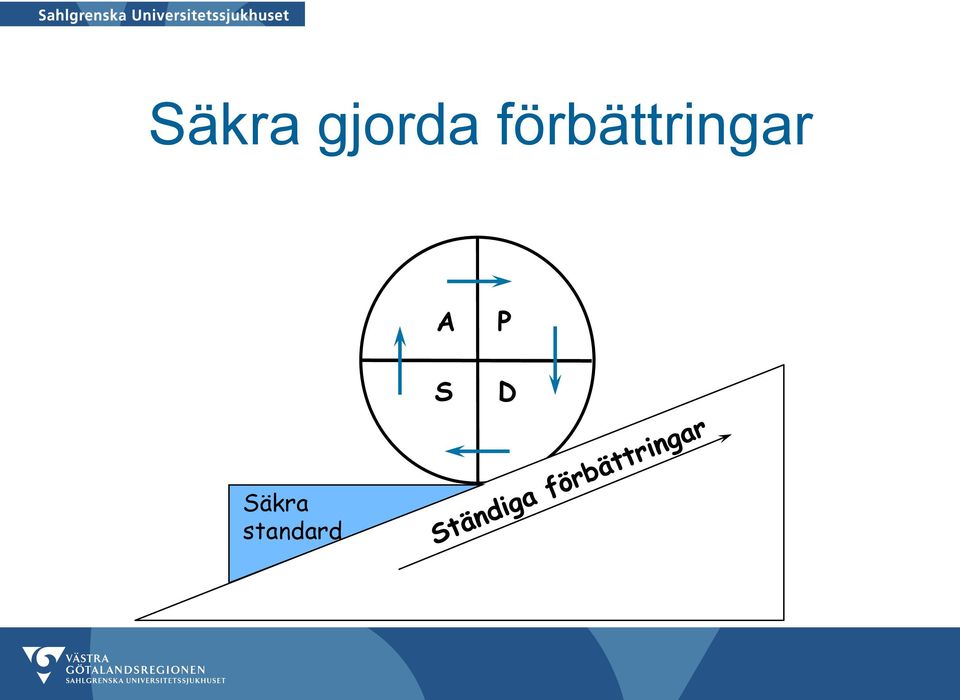 Sahlgrenska Universitetssjukhuset

Säkra gjorda förbättringar

A P
S D

Säkra standard

Ständiga förbättringar

VÄSTRA GÖTALANDSREGIONEN SAHLGRENSKA UNIVERSITETSSJUKHUSET